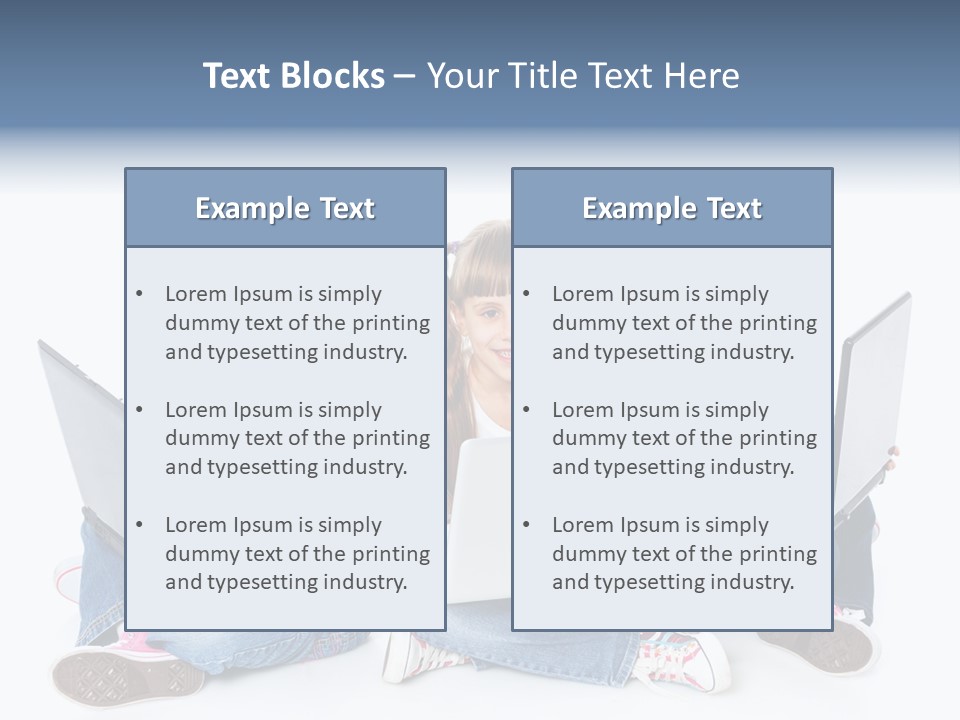 Text Blocks – Your Title Text Here

Example Text

• Lorem Ipsum is simply dummy text of the printing and typesetting industry.

• Lorem Ipsum is simply dummy text of the printing and typesetting industry.

• Lorem Ipsum is simply dummy text of the printing and typesetting industry.

Example Text

• Lorem Ipsum is simply dummy text of the printing and typesetting industry.

• Lorem Ipsum is simply dummy text of the printing and typesetting industry.

• Lorem Ipsum is simply dummy text of the printing and typesetting industry.